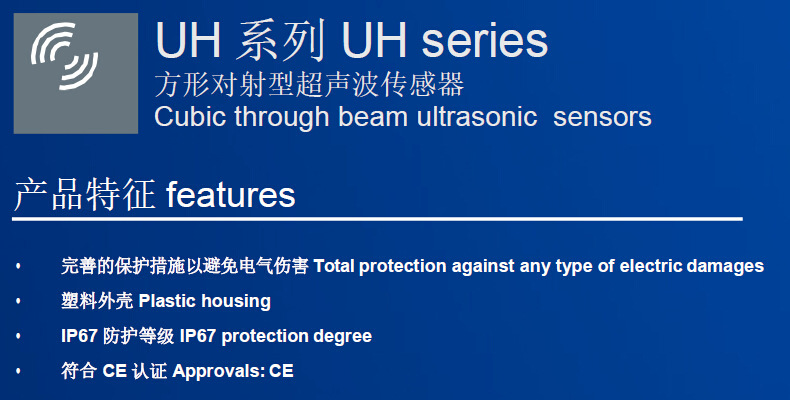 UH 系列 UH series
方形对射型超声波传感器
Cubic through beam ultrasonic sensors

产品特征 features

• 完善的保护措施以避免电气伤害 Total protection against any type of electric damages
• 塑料外壳 Plastic housing
• IP67 防护等级 IP67 protection degree
• 符合 CE 认证 Approvals: CE